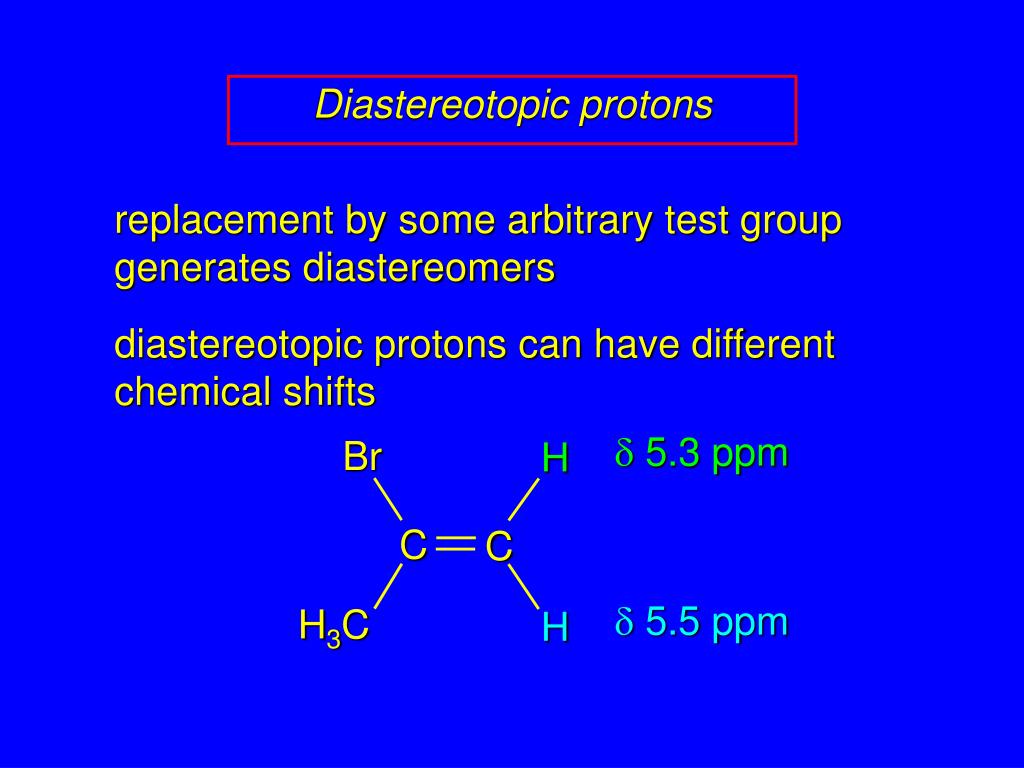 Diastereotopic protons

replacement by some arbitrary test group generates diastereomers

diastereotopic protons can have different chemical shifts

Br

H

$\delta$ 5.3 ppm

C

C

$H_3C$

H

$\delta$ 5.5 ppm